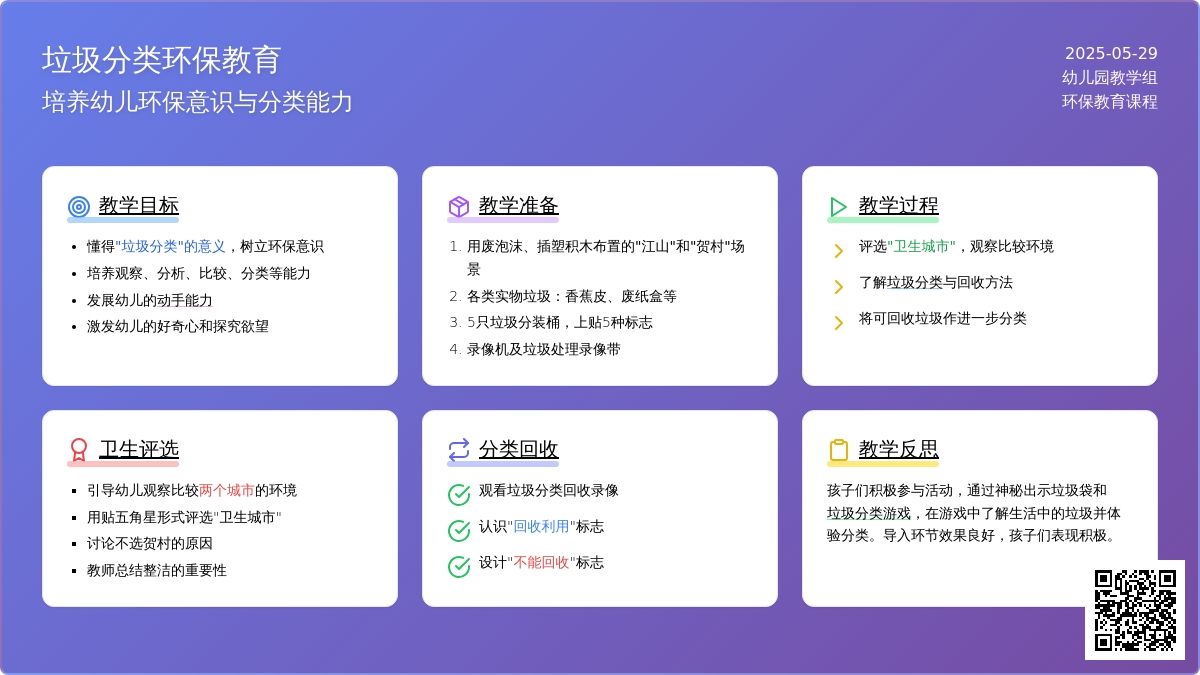 垃圾分类环保教育
培养幼儿环保意识与分类能力

2025-05-29
幼儿园教学组
环保教育课程

教学目标

- 懂得"垃圾分类"的意义，树立环保意识
- 培养观察、分析、比较、分类等能力
- 发展幼儿的动手能力
- 激发幼儿的好奇心和探究欲望

教学准备

1. 用废泡沫、插塑积木布置的"江山"和"贺村"场景
2. 各类实物垃圾：香蕉皮、废纸盒等
3. 5只垃圾分装桶，上贴5种标志
4. 录像机及垃圾处理录像带

教学过程

评选"卫生城市"，观察比较环境
了解垃圾分类与回收方法
将可回收垃圾作进一步分类

卫生评选

- 引导幼儿观察比较两个城市的环境
- 用贴五角星形式评选"卫生城市"
- 讨论不选贺村的原因
- 教师总结整洁的重要性

分类回收

观看垃圾分类回收录像
认识"回收利用"标志
设计"不能回收"标志

教学反思

孩子们积极参与活动，通过神秘出示垃圾袋和垃圾分类游戏，在游戏中了解生活中的垃圾并体验分类。导入环节效果良好，孩子们表现积极。